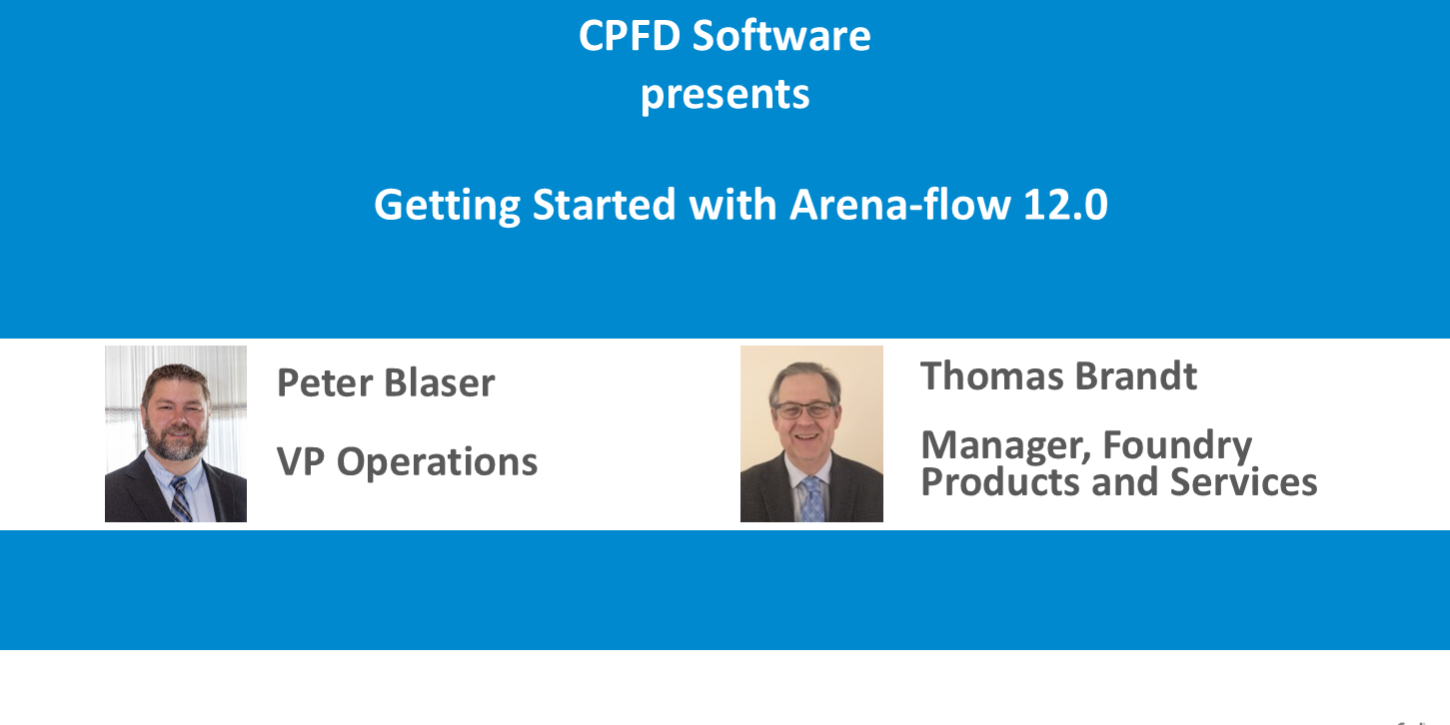 CPFD Software
presents

Getting Started with Arena-flow 12.0

Peter Blaser

VP Operations

Thomas Brandt

Manager, Foundry Products and Services